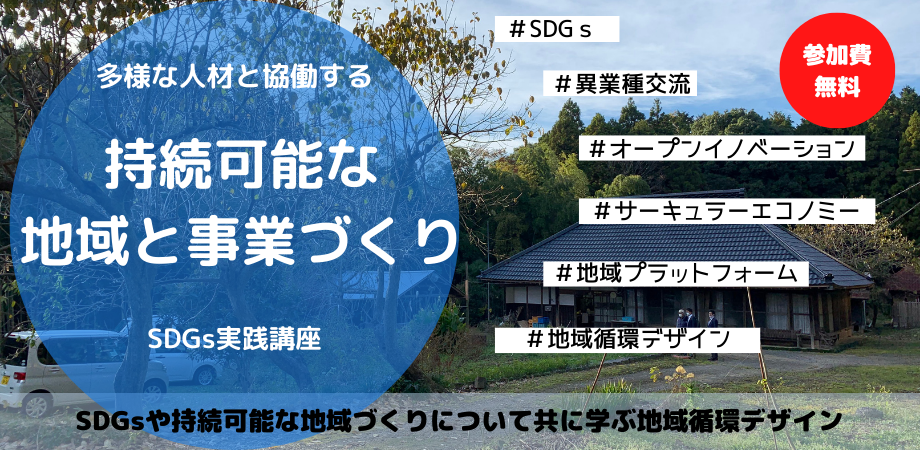 多様な人材と協働する

持続可能な
地域と事業づくり

SDGs実践講座

＃SDGｓ

＃異業種交流

＃オープンイノベーション

＃サーキュラーエコノミー

＃地域プラットフォーム

＃地域循環デザイン

参加費
無料

SDGsや持続可能な地域づくりについて共に学ぶ地域循環デザイン